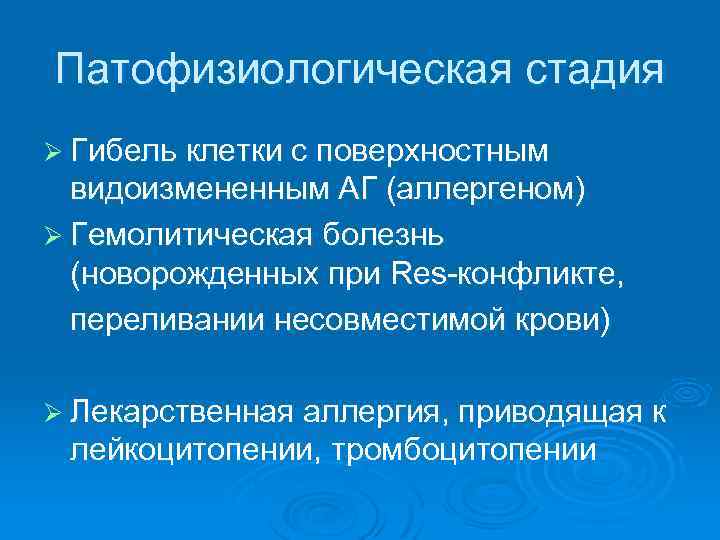 Патофизиологическая стадия

➢ Гибель клетки с поверхностным видоизмененным АГ (аллергеном)

➢ Гемолитическая болезнь (новорожденных при Res-конфликте, переливании несовместимой крови)

➢ Лекарственная аллергия, приводящая к лейкоцитопении, тромбоцитопении